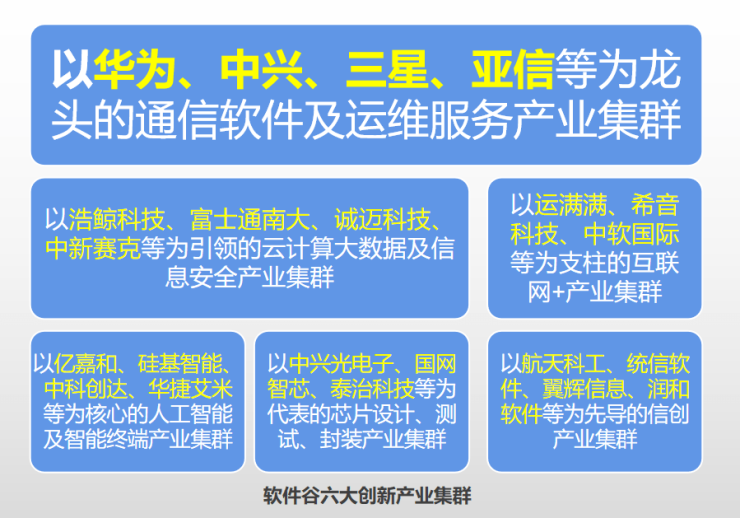 以华为、中兴、三星、亚信等为龙头的通信软件及运维服务产业集群

以浩鲸科技、富士通南大、诚迈科技、中新赛克等为引领的云计算大数据及信息安全产业集群

以运满满、希音科技、中软国际等为支柱的互联网+产业集群

以亿嘉和、硅基智能、中科创达、华捷艾米等为核心的人工智能及智能终端产业集群

以中兴光电子、国网智芯、泰治科技等为代表的芯片设计、测试、封装产业集群

以航天科工、统信软件、翼辉信息、润和软件等为先导的信创产业集群

软件谷六大创新产业集群